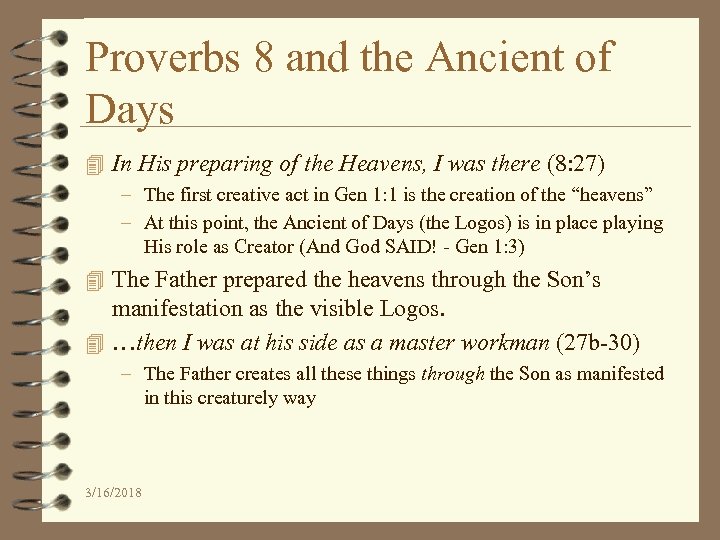 Proverbs 8 and the Ancient of Days

In His preparing of the Heavens, I was there (8:27)

– The first creative act in Gen 1:1 is the creation of the “heavens”

– At this point, the Ancient of Days (the Logos) is in place playing His role as Creator (And God SAID! - Gen 1:3)

The Father prepared the heavens through the Son’s manifestation as the visible Logos.

…then I was at his side as a master workman (27b-30)

– The Father creates all these things through the Son as manifested in this creaturely way

3/16/2018